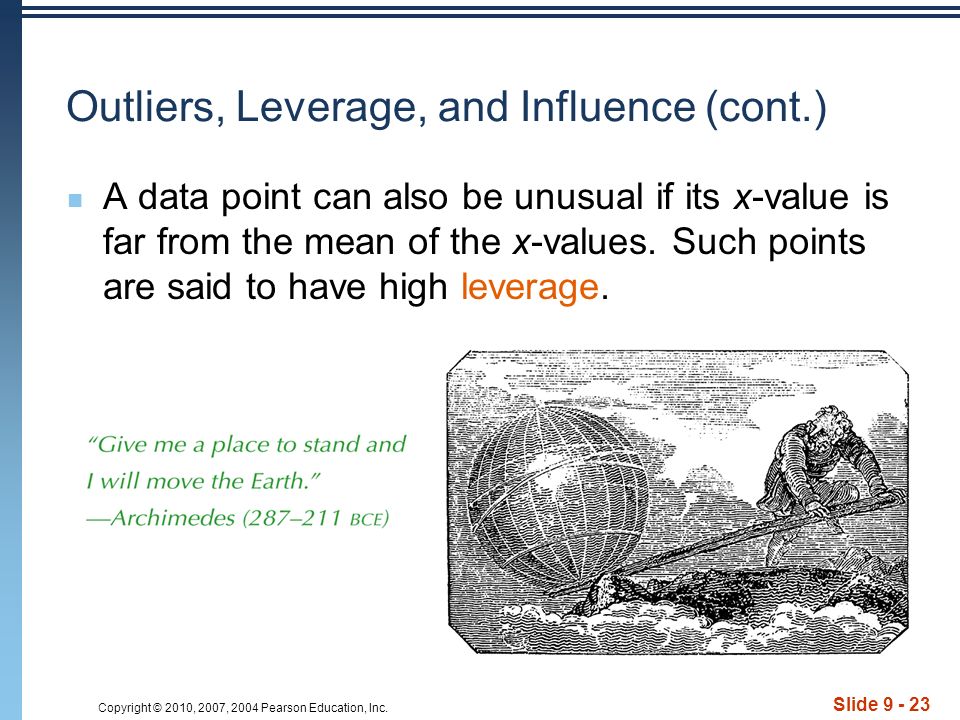 Outliers, Leverage, and Influence (cont.)

A data point can also be unusual if its x-value is far from the mean of the x-values. Such points are said to have high leverage.

"Give me a place to stand and I will move the Earth."
—Archimedes (287–211 BCE)

Copyright © 2010, 2007, 2004 Pearson Education, Inc.

Slide 9 - 23